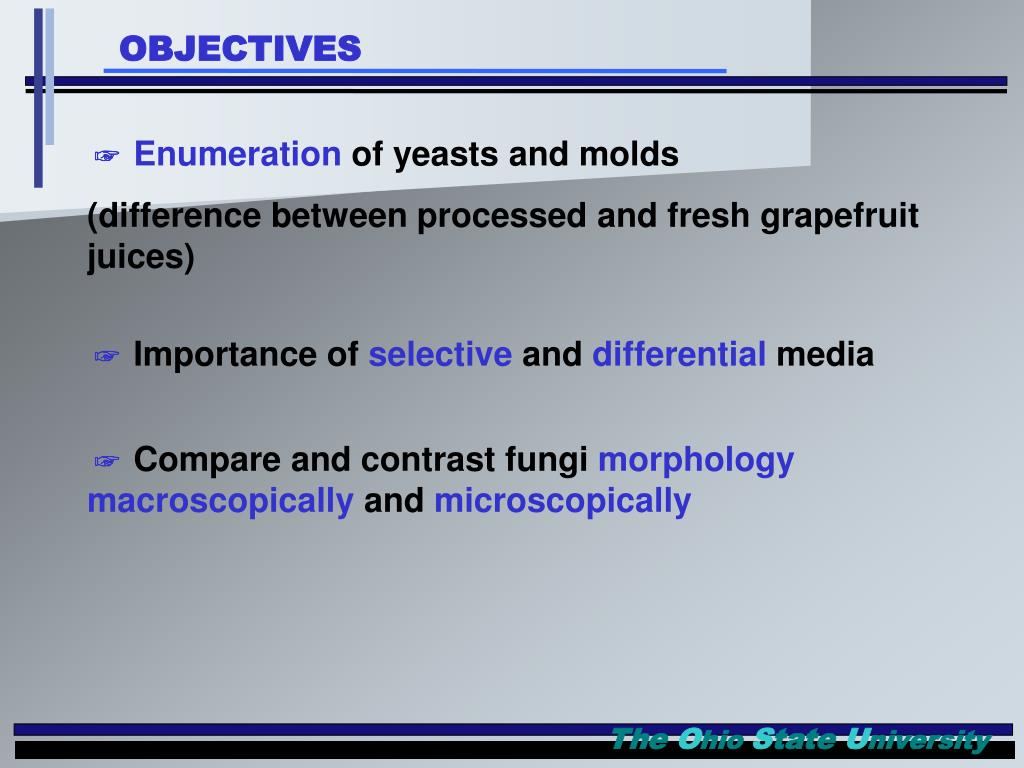 OBJECTIVES

☞ Enumeration of yeasts and molds

(difference between processed and fresh grapefruit juices)

☞ Importance of selective and differential media

☞ Compare and contrast fungi morphology macroscopically and microscopically

The Ohio State University